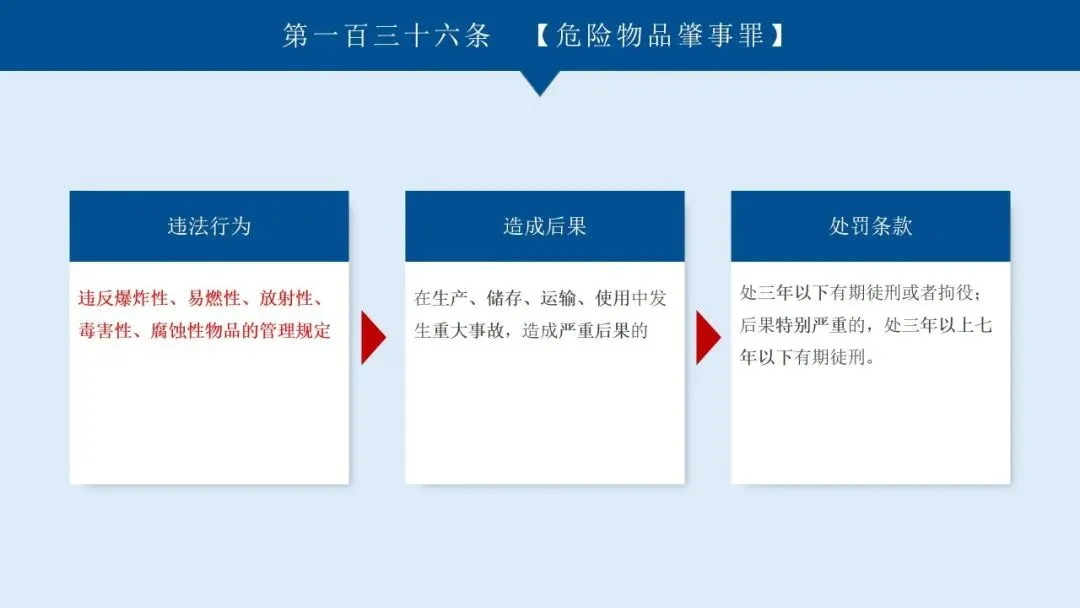 第一百三十六条　【危险物品肇事罪】

违法行为

违反爆炸性、易燃性、放射性、毒害性、腐蚀性物品的管理规定

造成后果

在生产、储存、运输、使用中发生重大事故，造成严重后果的

处罚条款

处三年以下有期徒刑或者拘役；后果特别严重的，处三年以上七年以下有期徒刑。